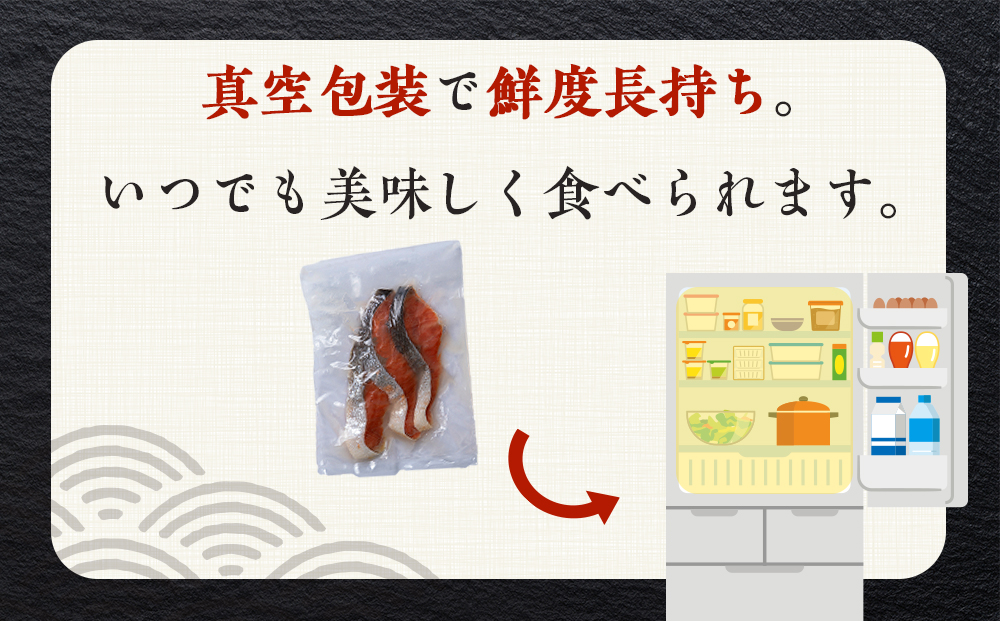 真空包装で鮮度長持ち。

いつでも美味しく食べられます。